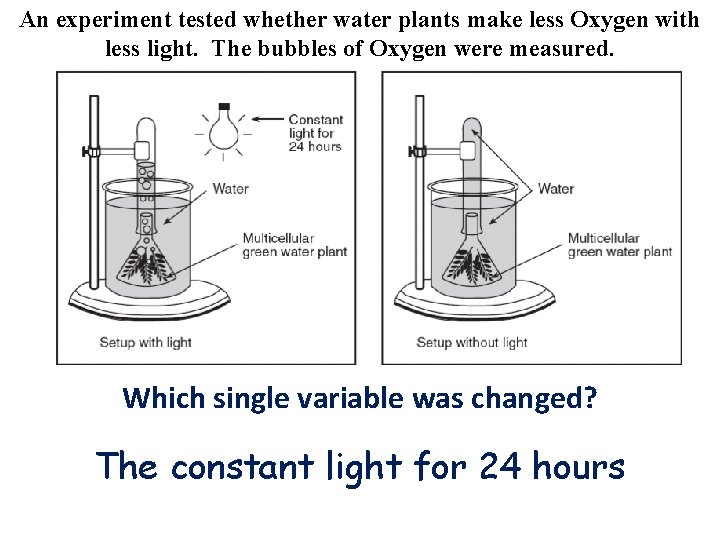 An experiment tested whether water plants make less Oxygen with less light. The bubbles of Oxygen were measured.

Constant light for 24 hours

Water

Multicellular green water plant

Setup with light

Water

Multicellular green water plant

Setup without light

Which single variable was changed?

The constant light for 24 hours